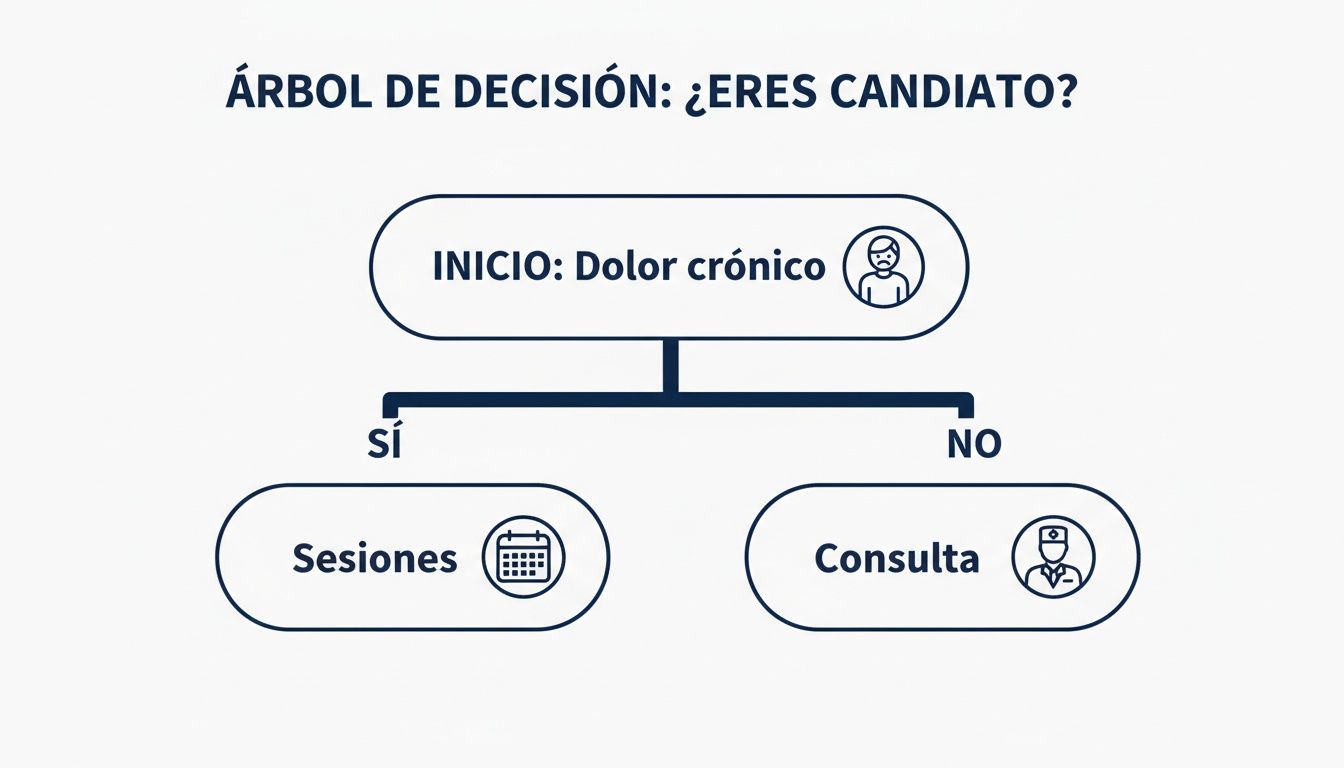 ÁRBOL DE DECISIÓN: ¿ERES CANDIATO?

INICIO: Dolor crónico

SÍ

NO

Sesiones

Consulta